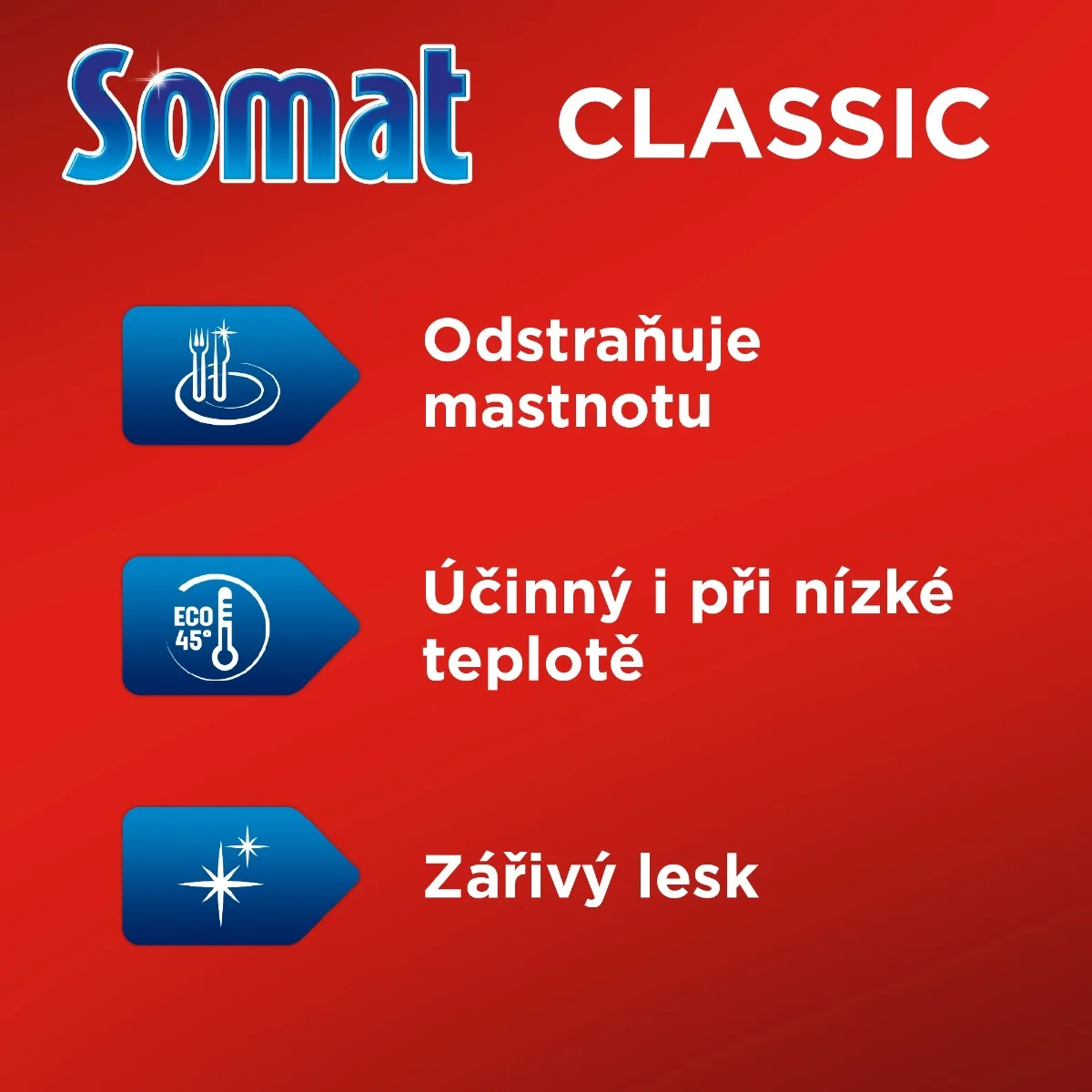 Somat CLASSIC

Odstraňuje mastnotu

ECO 45°

Účinný i při nízké teplotě

Zářivý lesk